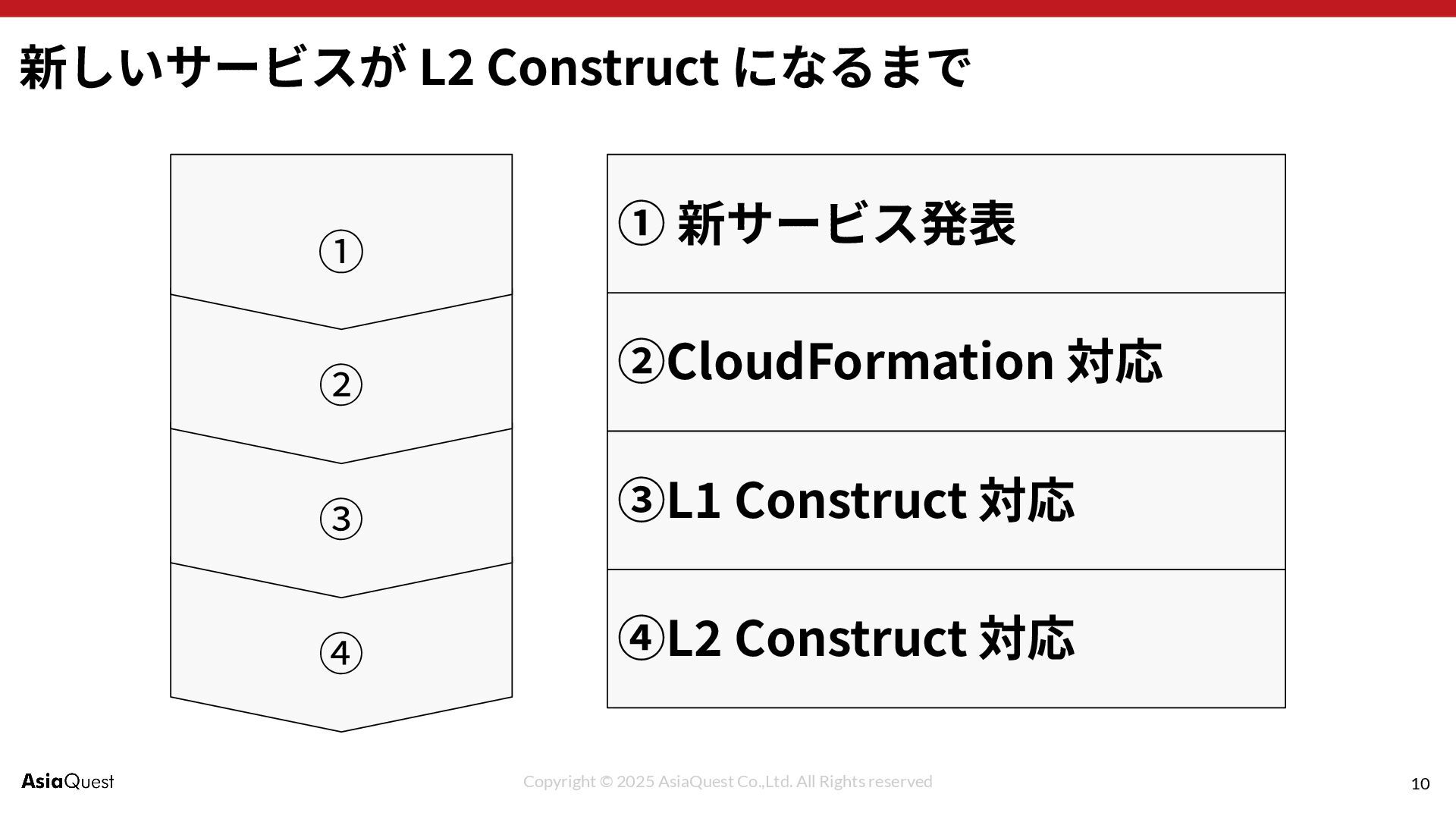 新しいサービスが L2 Construct になるまで

①

②

③

④

① 新サービス発表

②CloudFormation 対応

③L1 Construct 対応

④L2 Construct 対応

AsiaQuest

Copyright © 2025 AsiaQuest Co.,Ltd. All Rights reserved

10